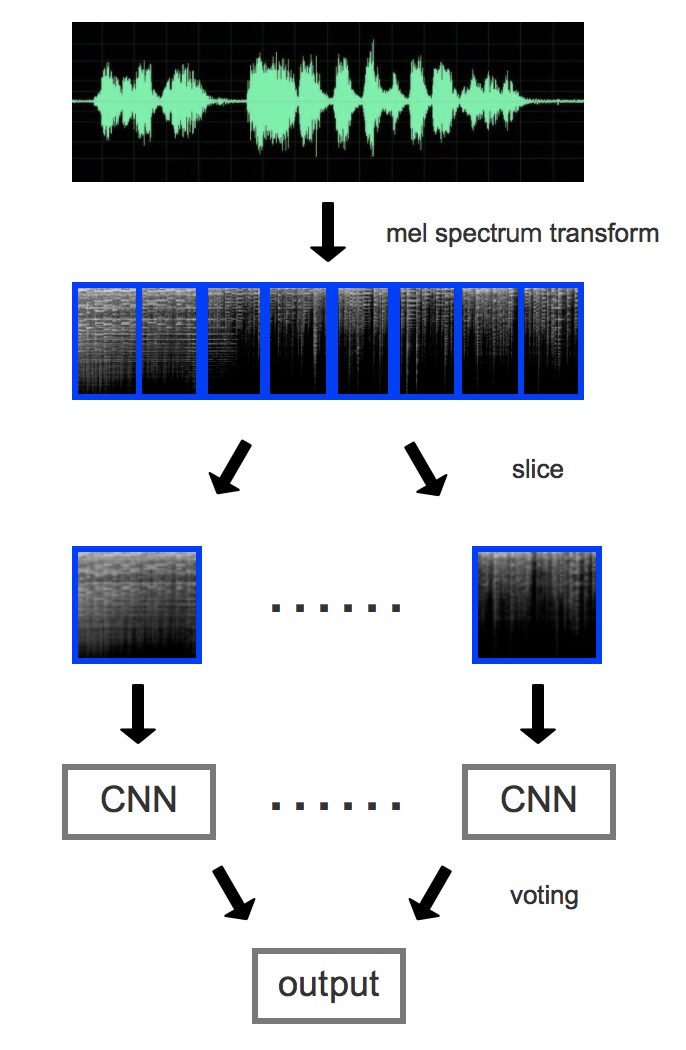 mel spectrum transform

slice

......

CNN

......

CNN

voting

output